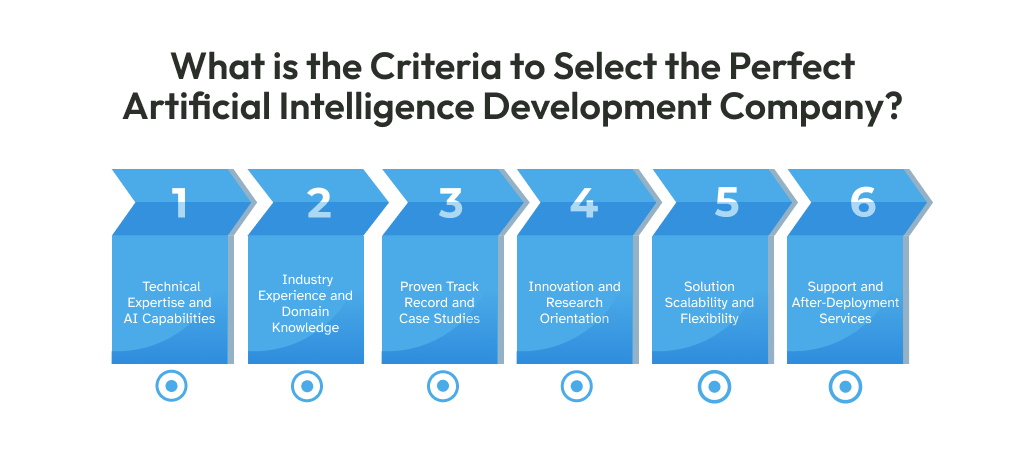 What is the Criteria to Select the Perfect Artificial Intelligence Development Company?

1

Technical Expertise and AI Capabilities

2

Industry Experience and Domain Knowledge

3

Proven Track Record and Case Studies

4

Innovation and Research Orientation

5

Solution Scalability and Flexibility

6

Support and After-Deployment Services